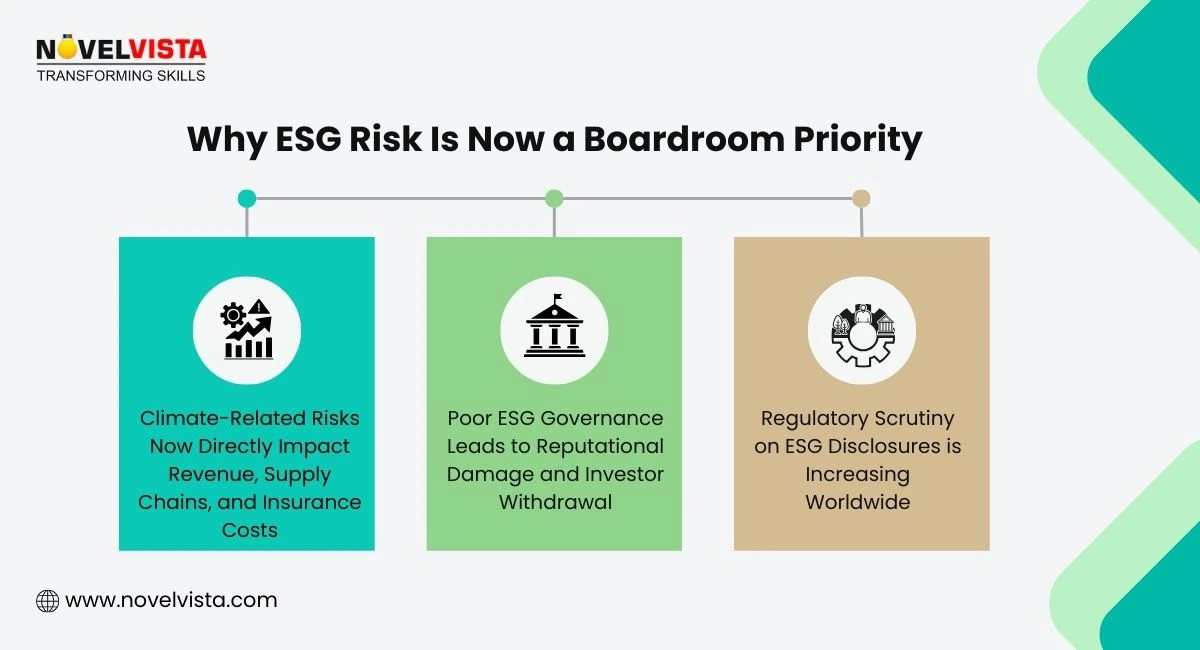 NOVELVISTA
TRANSFORMING SKILLS

Why ESG Risk Is Now a Boardroom Priority

Climate-Related Risks Now Directly Impact Revenue, Supply Chains, and Insurance Costs

Poor ESG Governance Leads to Reputational Damage and Investor Withdrawal

Regulatory Scrutiny on ESG Disclosures is Increasing Worldwide

www.novelvista.com